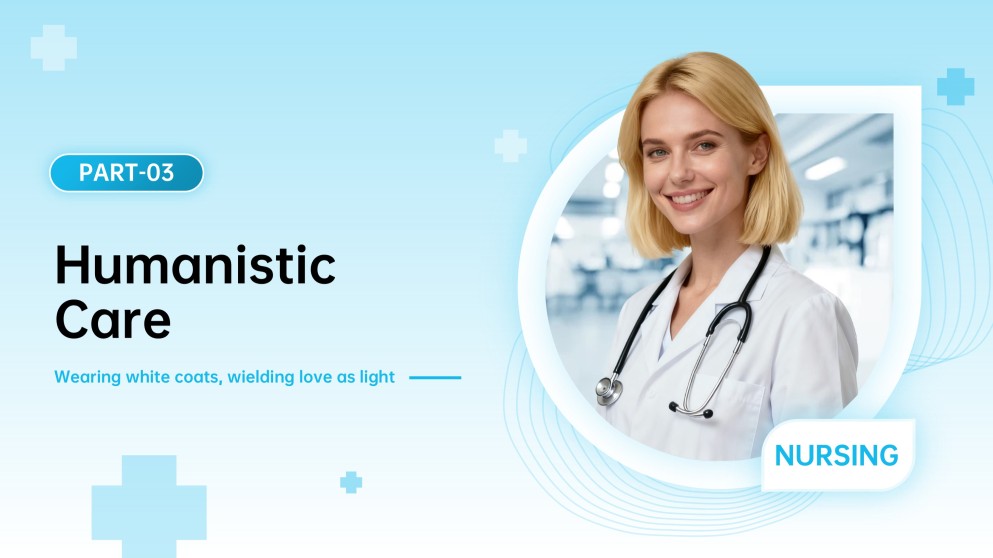 PART-03

Humanistic Care

Wearing white coats, wielding love as light

NURSING